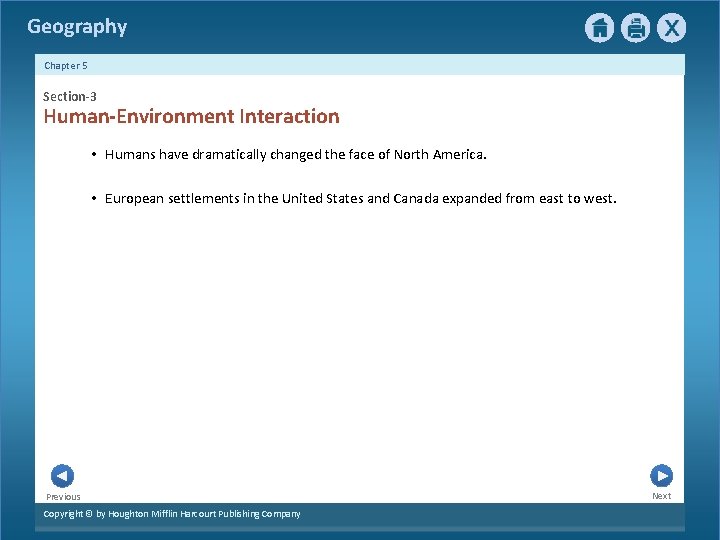 Geography

X

Chapter 5

Section-3
Human-Environment Interaction

• Humans have dramatically changed the face of North America.

• European settlements in the United States and Canada expanded from east to west.

Previous

Next

Copyright © by Houghton Mifflin Harcourt Publishing Company